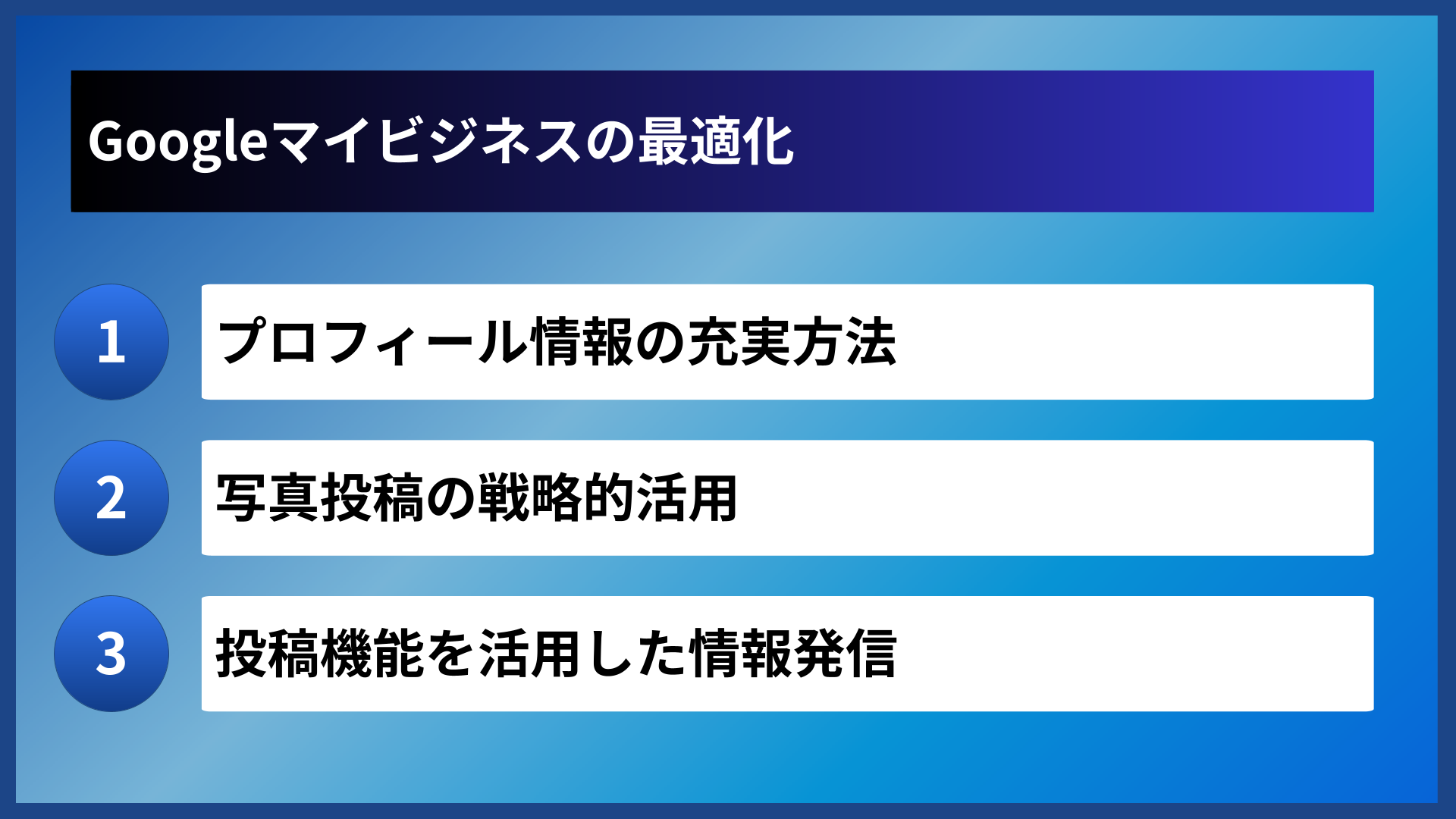 Googleマイビジネスの最適化

1 プロフィール情報の充実方法

2 写真投稿の戦略的活用

3 投稿機能を活用した情報発信